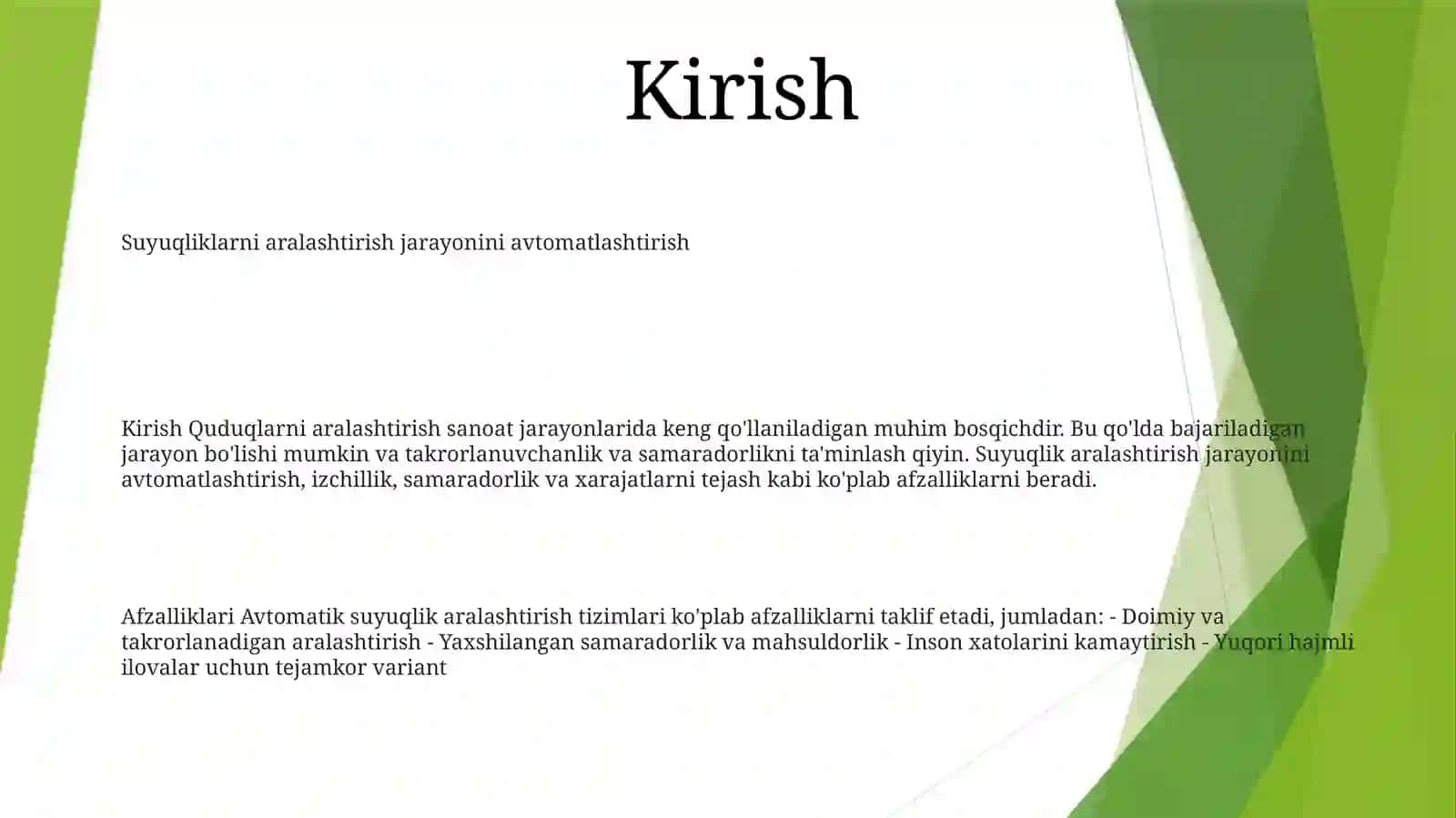 Kirish

Suyuqliklarni aralashtirish jarayonini avtomatlashtirish

Kirish Quduqlarni aralashtirish sanoat jarayonlarida keng qo'llaniladigan muhim bosqichdir. Bu qo'lda bajariladigan jarayon bo'lishi mumkin va takrorlanuvchanlik va samaradorlikni ta'minlash qiyin. Suyuqlik aralashtirish jarayonini avtomatlashtirish, izchillik, samaradorlik va xarajatlarni tejash kabi ko'plab afzalliklarni beradi.

Afzalliklari Avtomatik suyuqlik aralashtirish tizimlari ko'plab afzalliklarni taklif etadi, jumladan: - Doimiy va takrorlanadigan aralashtirish - Yaxshilangan samaradorlik va mahsuldorlik - Inson xatolarini kamaytirish - Yuqori hajmli ilovalar uchun tejamkor variant